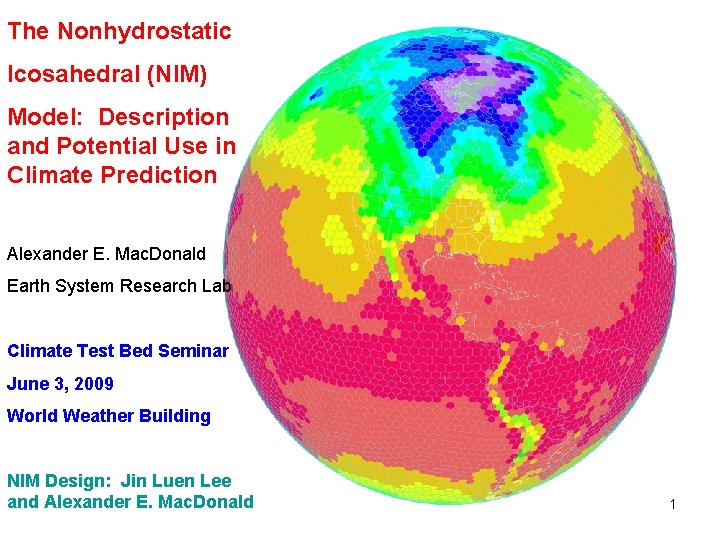 The Nonhydrostatic

Icosahedral (NIM)

Model: Description and Potential Use in Climate Prediction

Alexander E. MacDonald

Earth System Research Lab

Climate Test Bed Seminar

June 3, 2009

World Weather Building

NIM Design: Jin Luen Lee and Alexander E. MacDonald

1